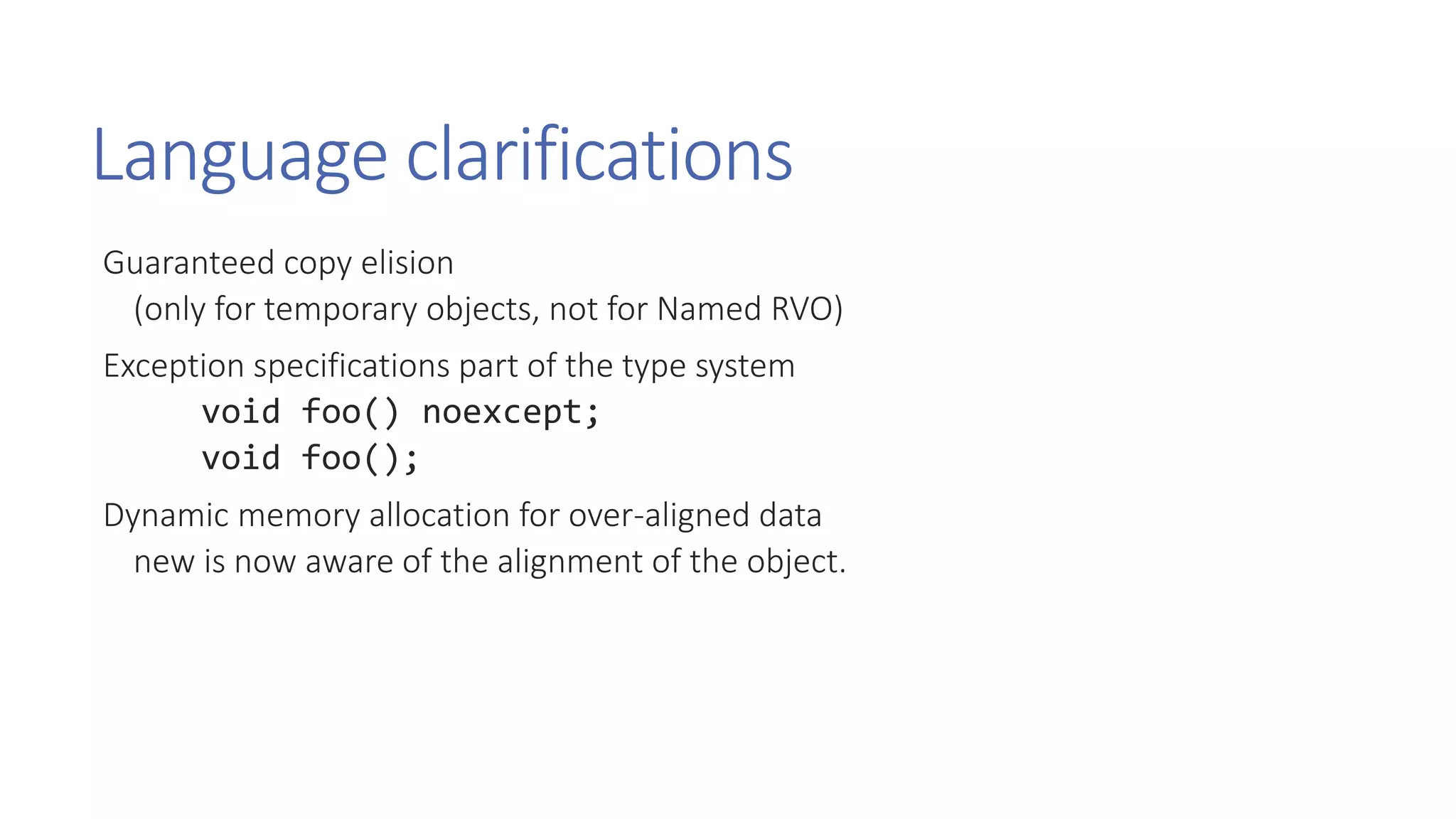 Language clarifications

Guaranteed copy elision
(only for temporary objects, not for Named RVO)

Exception specifications part of the type system
void foo() noexcept;
void foo();

Dynamic memory allocation for over-aligned data
new is now aware of the alignment of the object.